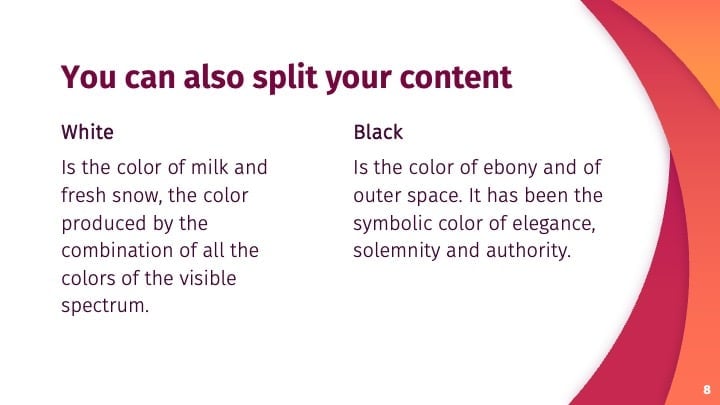 You can also split your content

White

Is the color of milk and fresh snow, the color produced by the combination of all the colors of the visible spectrum.

Black

Is the color of ebony and of outer space. It has been the symbolic color of elegance, solemnity and authority.

8